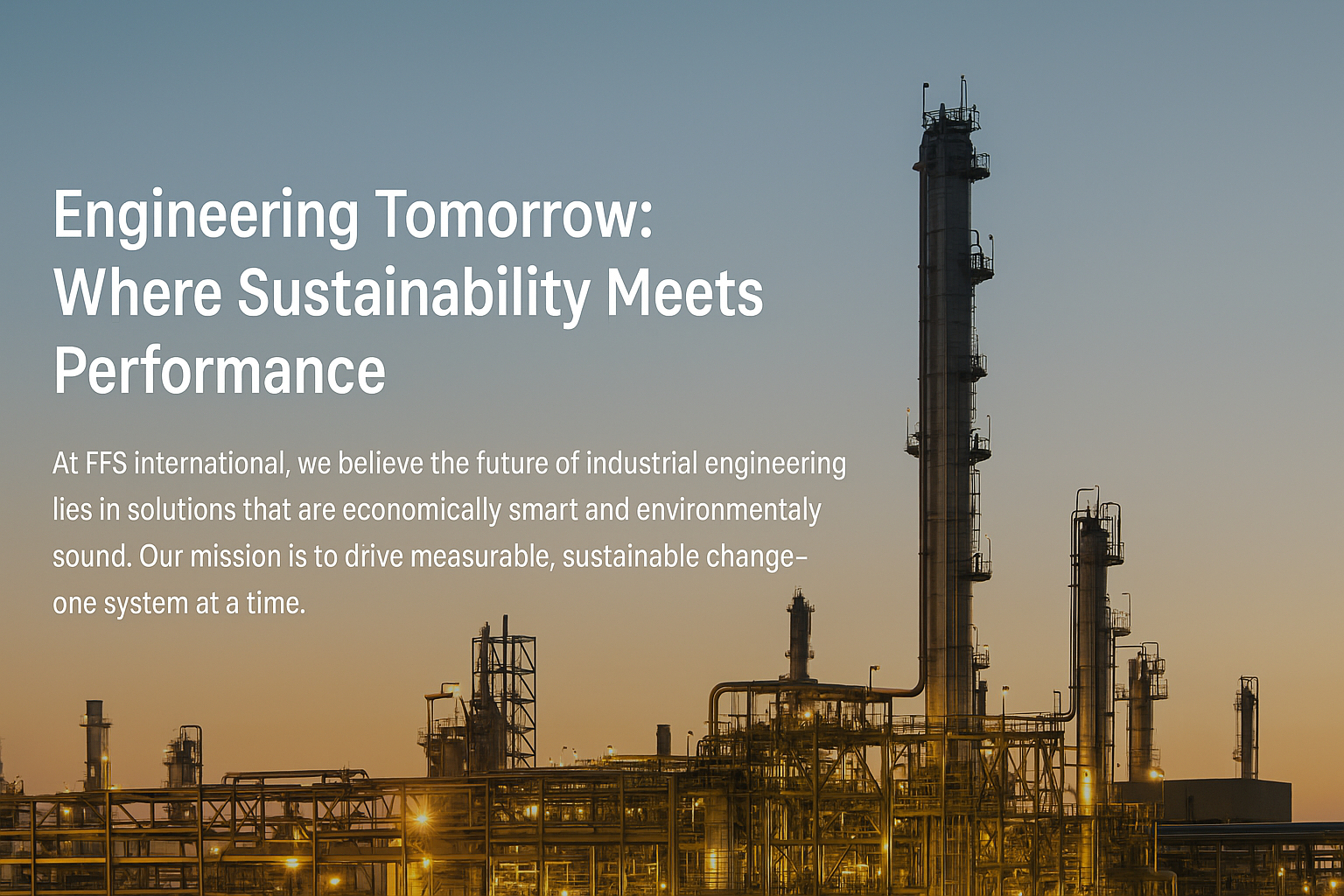 Engineering Tomorrow: Where Sustainability Meets Performance

At FFS international, we believe the future of industrial engineering lies in solutions that are economically smart and environmentaly sound. Our mission is to drive measurable, sustainable change– one system at a time.